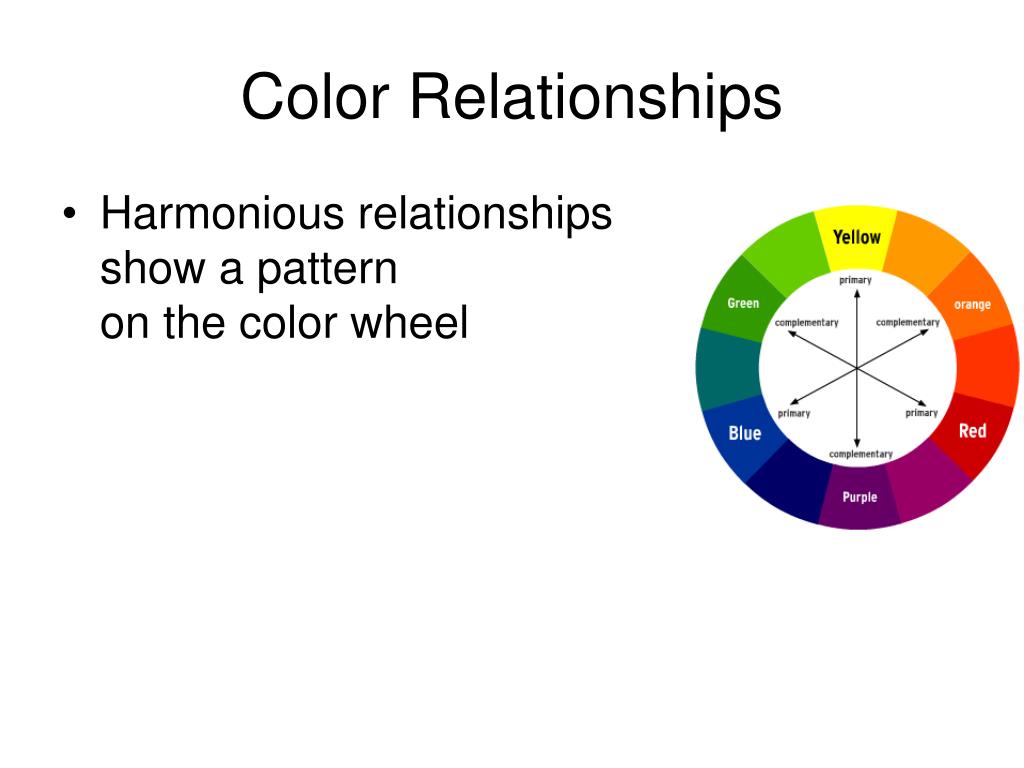 Color Relationships

• Harmonious relationships show a pattern on the color wheel

Yellow
orange
Red
Purple
Blue
Green
primary
complementary
complementary
primary
primary
complementary